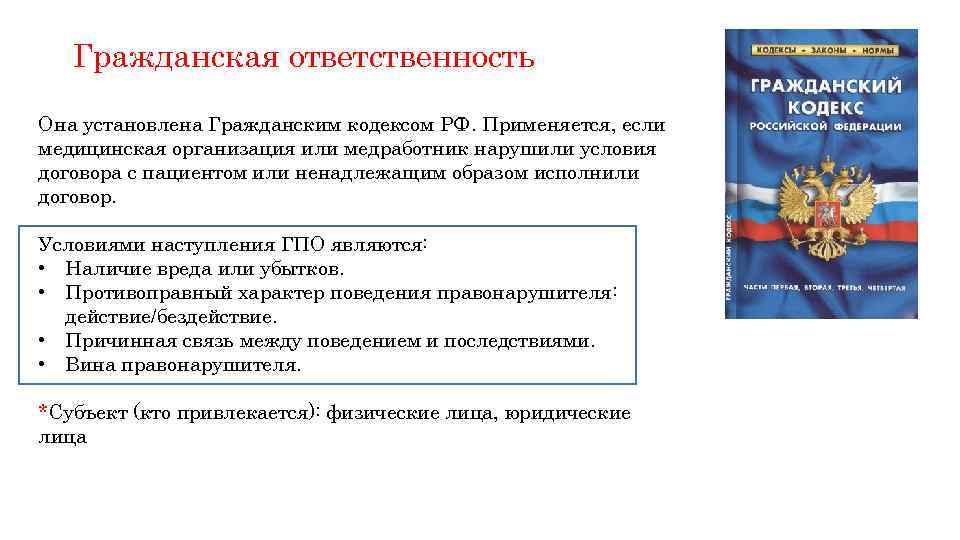 Гражданская ответственность

Она установлена Гражданским кодексом РФ. Применяется, если медицинская организация или медработник нарушили условия договора с пациентом или ненадлежащим образом исполнили договор.

Условиями наступления ГПО являются:
• Наличие вреда или убытков.
• Противоправный характер поведения правонарушителя: действие/бездействие.
• Причинная связь между поведением и последствиями.
• Вина правонарушителя.

*Субъект (кто привлекается): физические лица, юридические лица

КОДЕКСЫ • ЗАКОНЫ • НОРМЫ
ГРАЖДАНСКИЙ КОДЕКС
РОССИЙСКОЙ ФЕДЕРАЦИИ
ЧАСТИ ПЕРВАЯ, ВТОРАЯ, ТРЕТЬЯ, ЧЕТВЕРТАЯ
ГРАЖДАНСКИЙ КОДЕКС